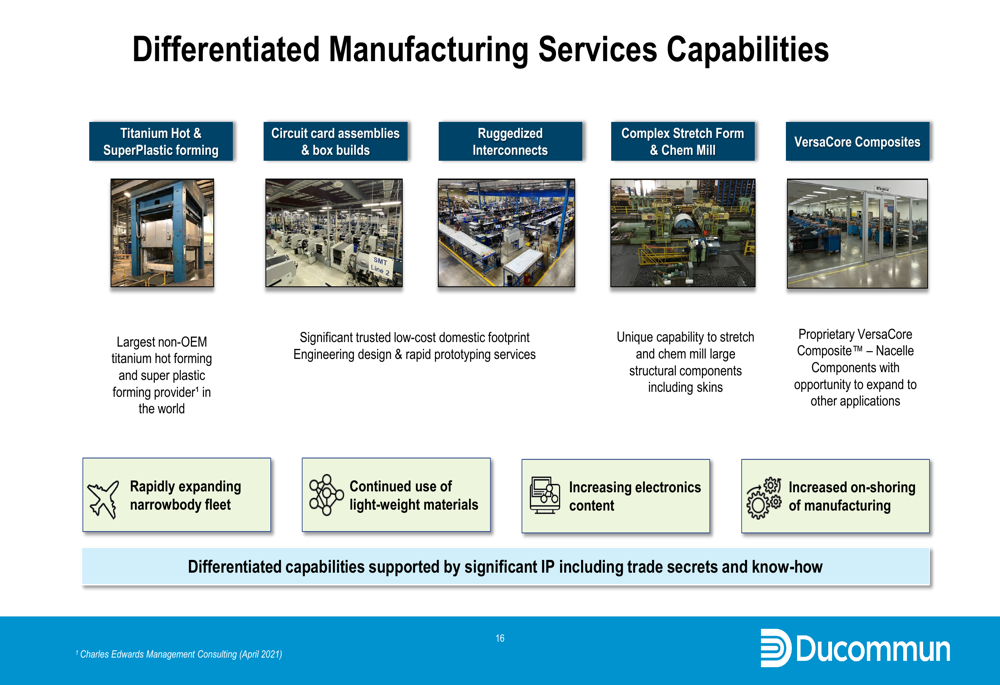 Differentiated Manufacturing Services Capabilities

Titanium Hot & SuperPlastic forming

Circuit card assemblies & box builds

Ruggedized Interconnects

Complex Stretch Form & Chem Mill

VersaCore Composites

SMT Line 2

Largest non-OEM titanium hot forming and super plastic forming provider¹ in the world

Significant trusted low-cost domestic footprint
Engineering design & rapid prototyping services

Unique capability to stretch and chem mill large structural components including skins

Proprietary VersaCore Composite™ – Nacelle Components with opportunity to expand to other applications

Rapidly expanding narrowbody fleet

Continued use of light-weight materials

Increasing electronics content

Increased on-shoring of manufacturing

Differentiated capabilities supported by significant IP including trade secrets and know-how

16

¹ Charles Edwards Management Consulting (April 2021)

Ducommun